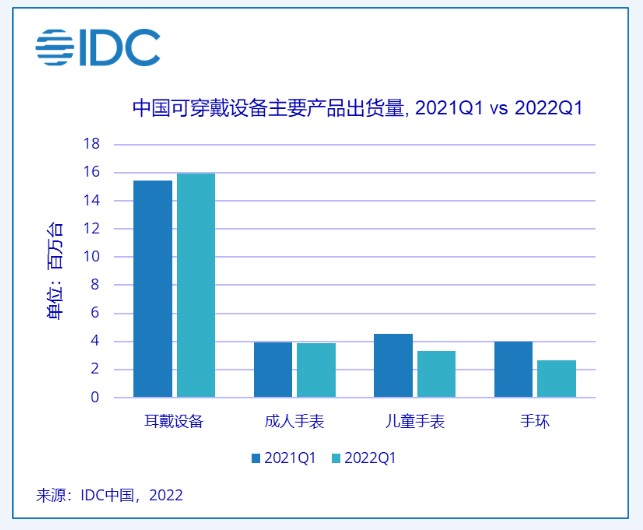 IDC

中国可穿戴设备主要产品出货量, 2021Q1 vs 2022Q1

单位：百万台

18
16
14
12
10
8
6
4
2
0

耳戴设备
成人手表
儿童手表
手环

2021Q1
2022Q1

来源：IDC中国，2022